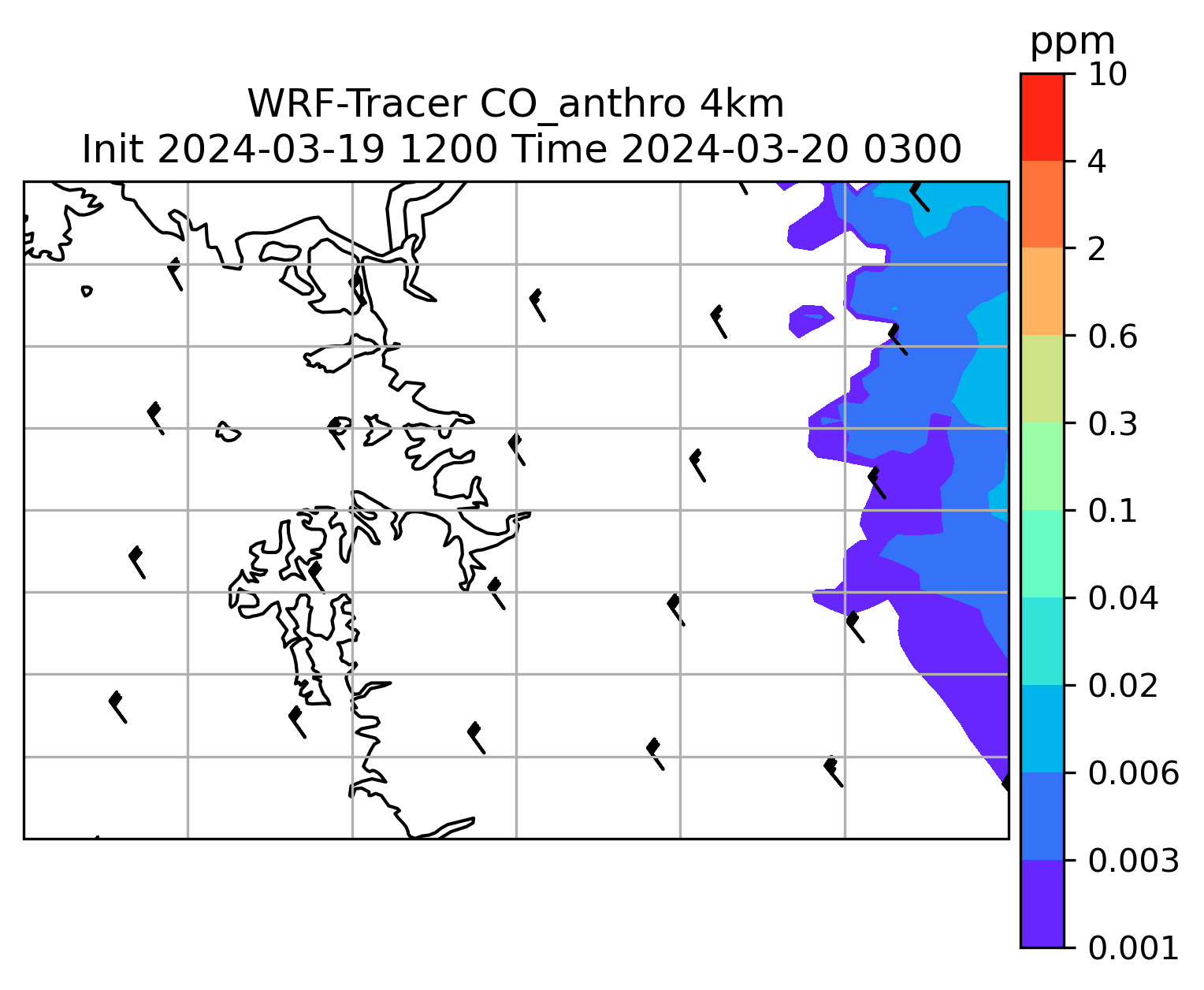 WRF-Tracer CO_anthro 4km
Init 2024-03-19 1200 Time 2024-03-20 0300

ppm
10
4
2
0.6
0.3
0.1
0.04
0.02
0.006
0.003
0.001